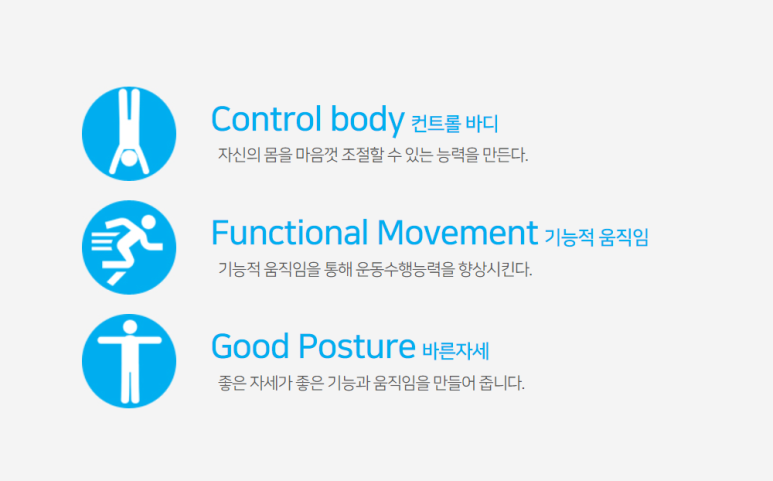 Control body 컨트롤 바디
자신의 몸을 마음껏 조절할 수 있는 능력을 만든다.

Functional Movement 기능적 움직임
기능적 움직임을 통해 운동수행능력을 향상시킨다.

Good Posture 바른자세
좋은 자세가 좋은 기능과 움직임을 만들어 줍니다.